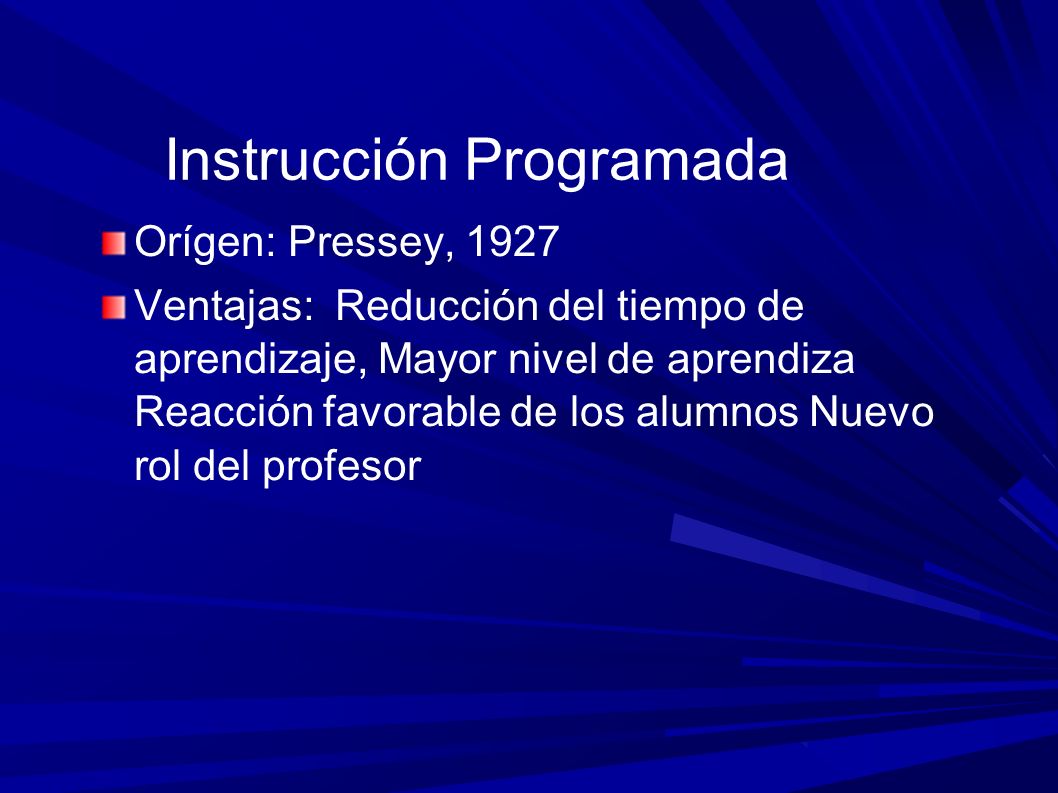 Instrucción Programada

Orígen: Pressey, 1927

Ventajas:  Reducción del tiempo de aprendizaje, Mayor nivel de aprendiza Reacción favorable de los alumnos Nuevo rol del profesor